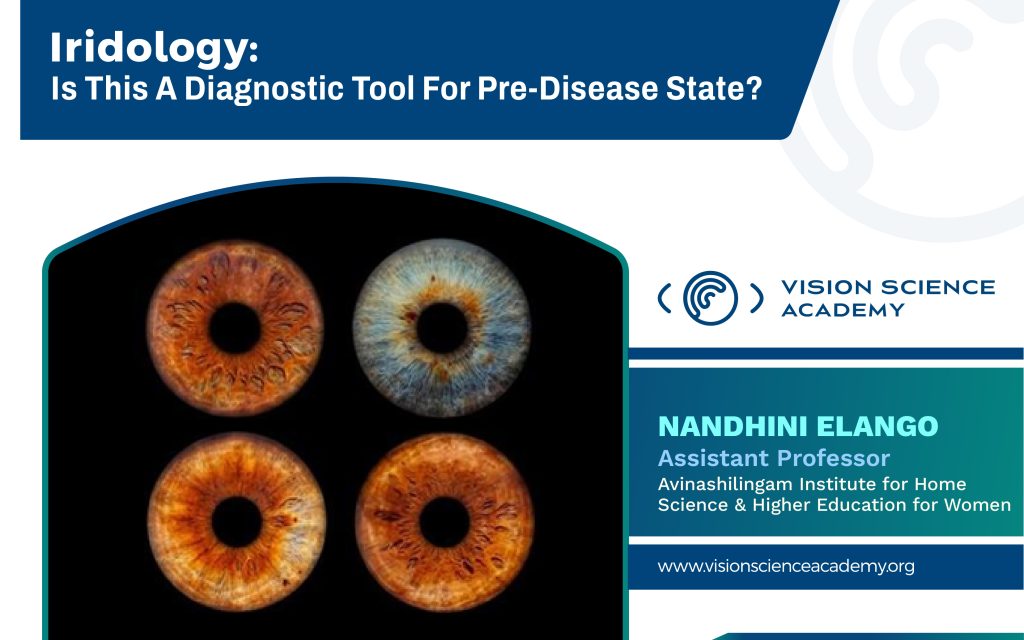 Iridology:
Is This A Diagnostic Tool For Pre-Disease State?

VISION SCIENCE ACADEMY

NANDHINI ELANGO
Assistant Professor
Avinashilingam Institute for Home Science & Higher Education for Women

www.visionscienceacademy.org